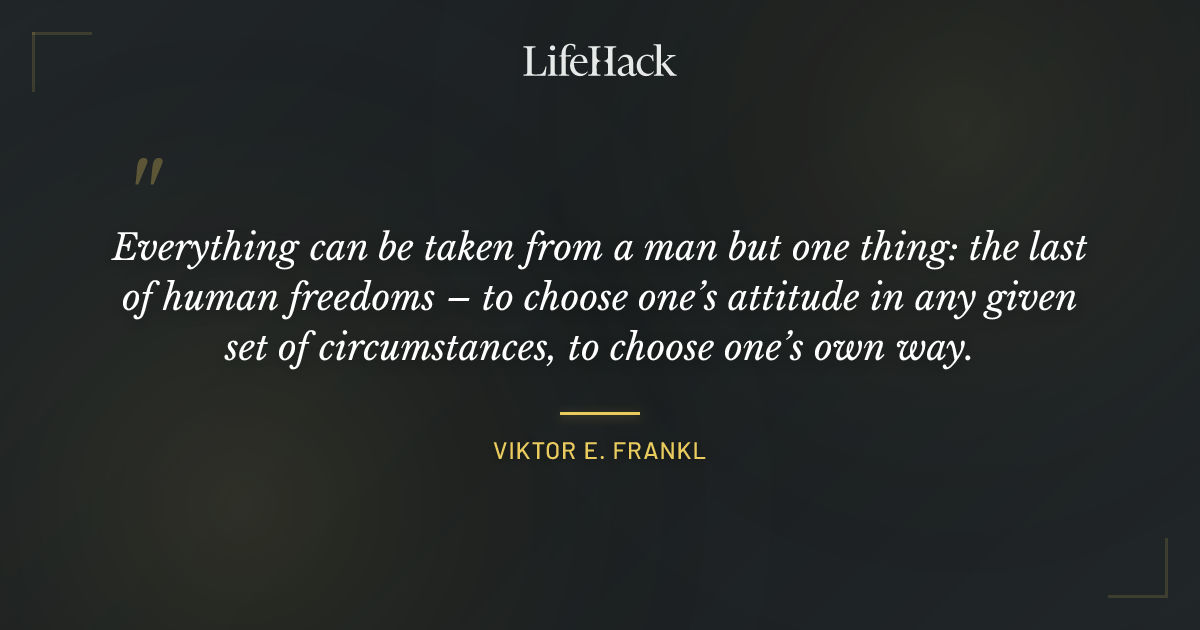 LifeHack

"

Everything can be taken from a man but one thing: the last of human freedoms – to choose one's attitude in any given set of circumstances, to choose one's own way.

VIKTOR E. FRANKL